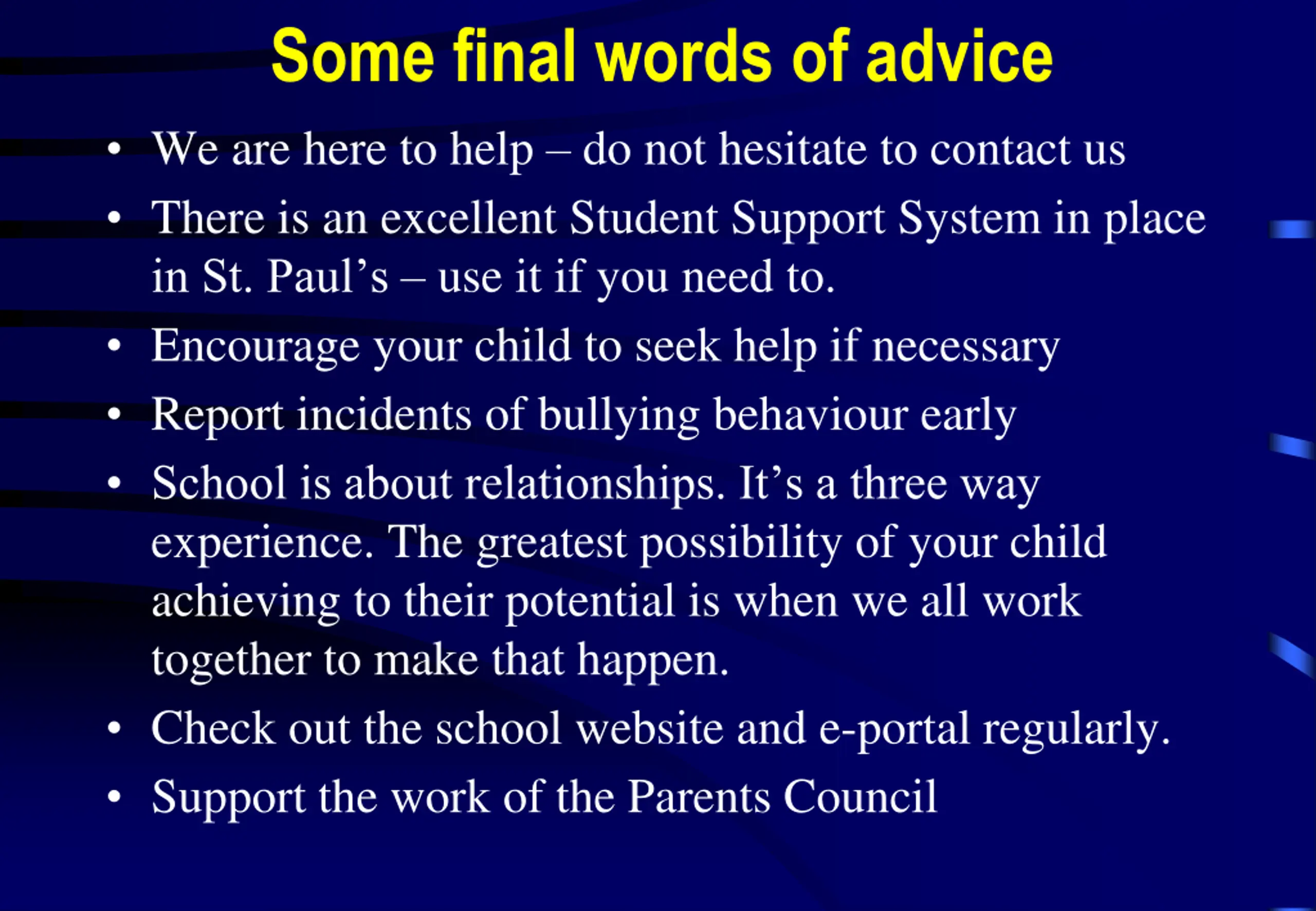 Some final words of advice

• We are here to help – do not hesitate to contact us
• There is an excellent Student Support System in place in St. Paul’s – use it if you need to.
• Encourage your child to seek help if necessary
• Report incidents of bullying behaviour early
• School is about relationships. It’s a three way experience. The greatest possibility of your child achieving to their potential is when we all work together to make that happen.
• Check out the school website and e-portal regularly.
• Support the work of the Parents Council